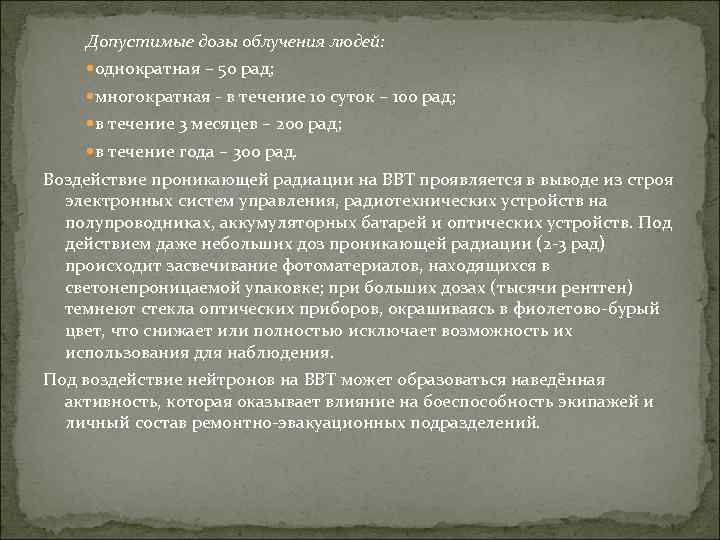 Допустимые дозы облучения людей:

однократная – 50 рад;

многократная - в течение 10 суток – 100 рад;

в течение 3 месяцев – 200 рад;

в течение года – 300 рад.

Воздействие проникающей радиации на ВВТ проявляется в выводе из строя электронных систем управления, радиотехнических устройств на полупроводниках, аккумуляторных батарей и оптических устройств. Под действием даже небольших доз проникающей радиации (2-3 рад) происходит засвечивание фотоматериалов, находящихся в светонепроницаемой упаковке; при больших дозах (тысячи рентген) темнеют стекла оптических приборов, окрашиваясь в фиолетово-бурый цвет, что снижает или полностью исключает возможность их использования для наблюдения.

Под воздействие нейтронов на ВВТ может образоваться наведённая активность, которая оказывает влияние на боеспособность экипажей и личный состав ремонтно-эвакуационных подразделений.